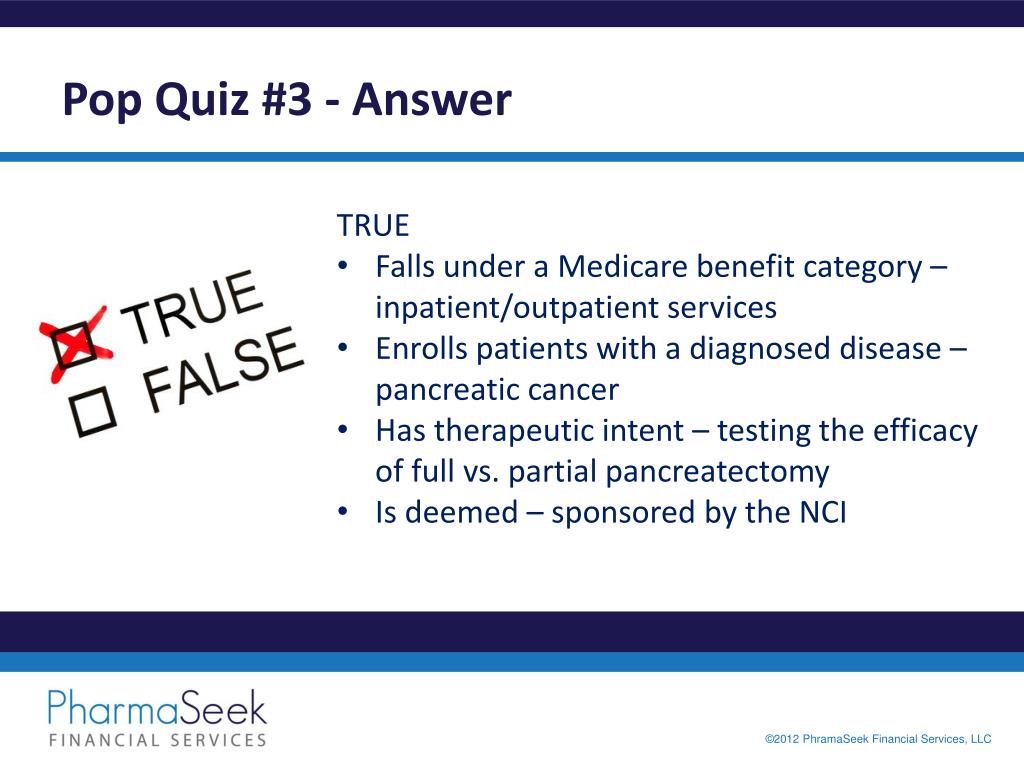 Pop Quiz #3 - Answer

TRUE
FALSE

TRUE
• Falls under a Medicare benefit category – inpatient/outpatient services
• Enrolls patients with a diagnosed disease – pancreatic cancer
• Has therapeutic intent – testing the efficacy of full vs. partial pancreatectomy
• Is deemed – sponsored by the NCI

PharmaSeek
FINANCIAL SERVICES

©2012 PhramaSeek Financial Services, LLC